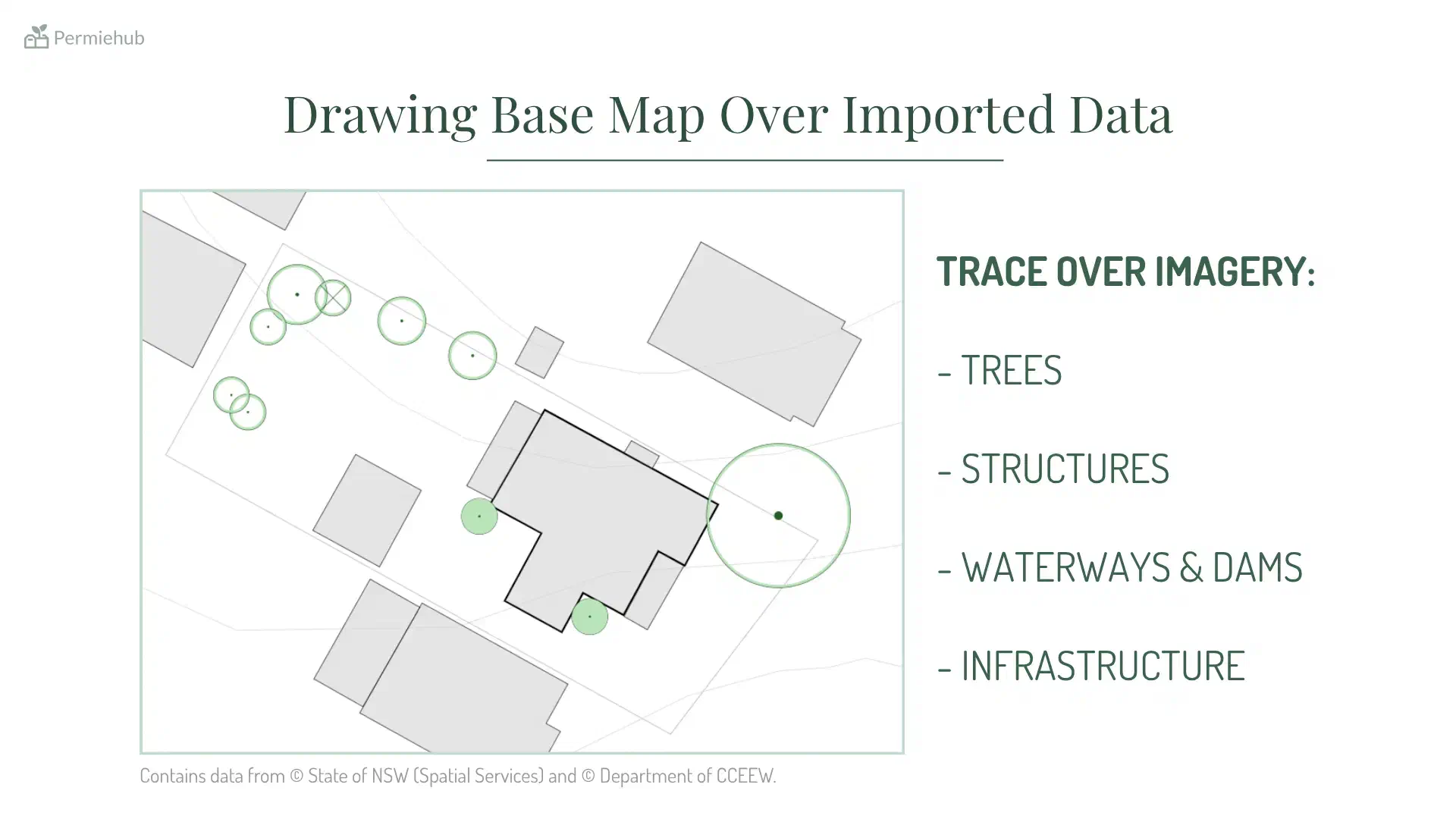 Permiehub

Drawing Base Map Over Imported Data

TRACE OVER IMAGERY:

- TREES

- STRUCTURES

- WATERWAYS & DAMS

- INFRASTRUCTURE

Contains data from © State of NSW (Spatial Services) and © Department of CCEEW.